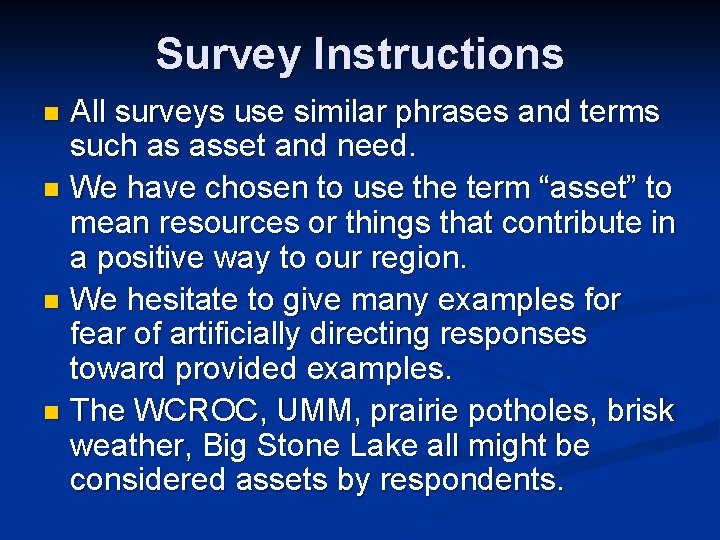 Survey Instructions

All surveys use similar phrases and terms such as asset and need.

We have chosen to use the term “asset” to mean resources or things that contribute in a positive way to our region.

We hesitate to give many examples for fear of artificially directing responses toward provided examples.

The WCROC, UMM, prairie potholes, brisk weather, Big Stone Lake all might be considered assets by respondents.